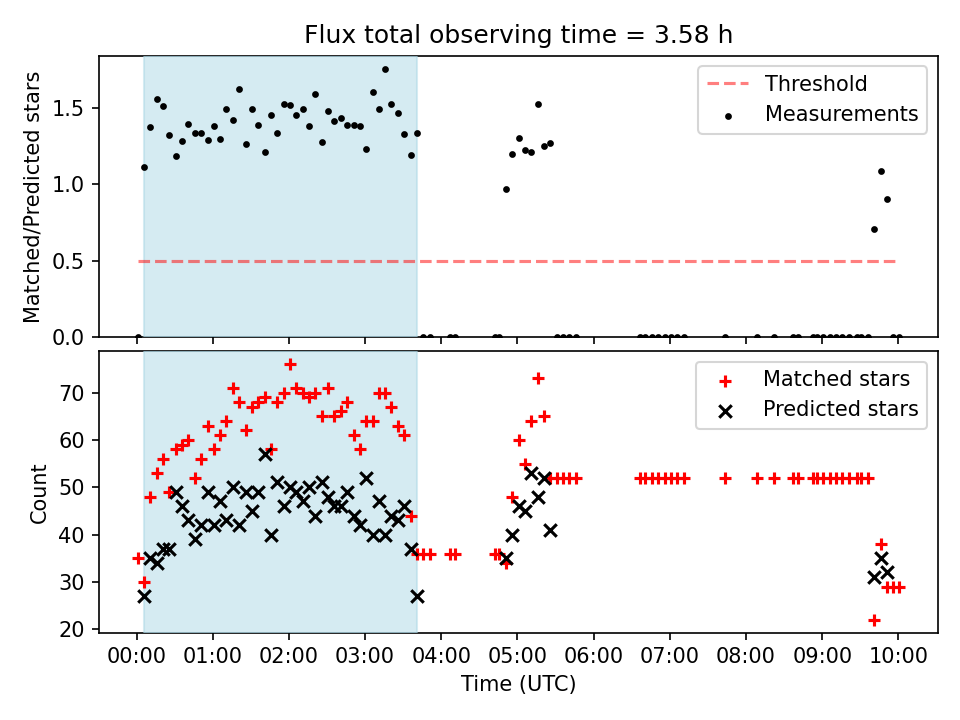 Flux total observing time = 3.58 h

Matched/Predicted stars

1.5
1.0
0.5
0.0

Threshold
Measurements

Count

70
60
50
40
30
20

Matched stars
Predicted stars

00:00 01:00 02:00 03:00 04:00 05:00 06:00 07:00 08:00 09:00 10:00

Time (UTC)